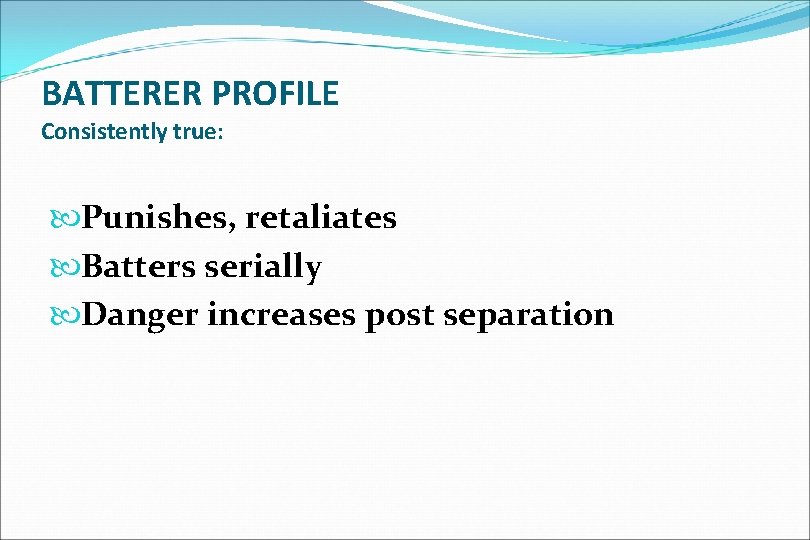 BATTERER PROFILE
Consistently true:

Punishes, retaliates
Batters serially
Danger increases post separation